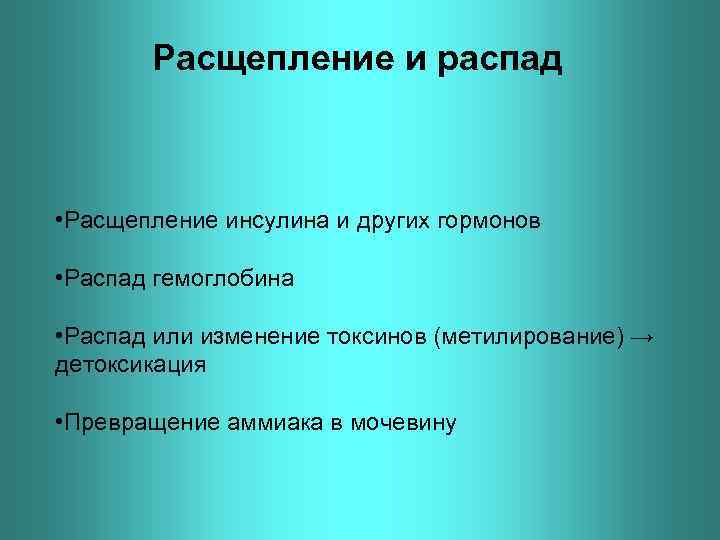 Расщепление и распад

•Расщепление инсулина и других гормонов

•Распад гемоглобина

•Распад или изменение токсинов (метилирование) → детоксикация

•Превращение аммиака в мочевину